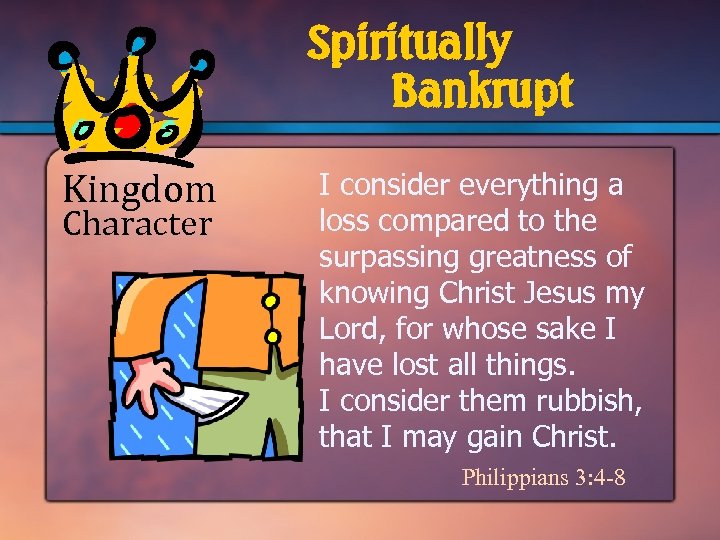 Spiritually Bankrupt

Kingdom Character

I consider everything a loss compared to the surpassing greatness of knowing Christ Jesus my Lord, for whose sake I have lost all things.
I consider them rubbish, that I may gain Christ.

Philippians 3:4-8